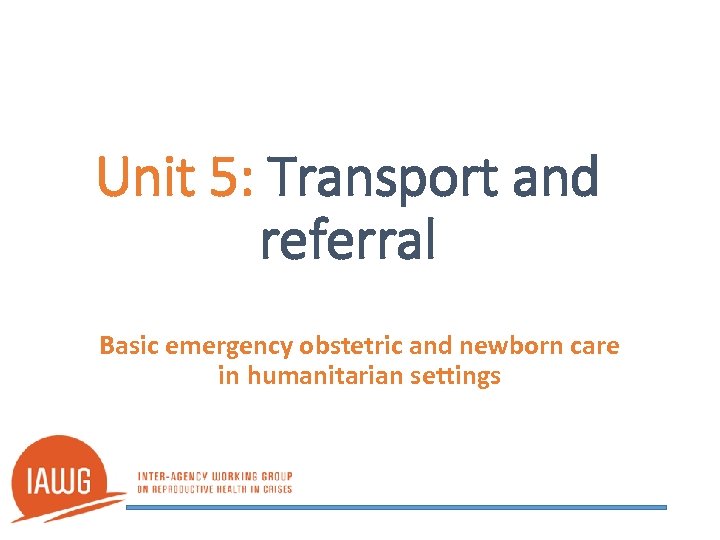 Unit 5: Transport and referral

Basic emergency obstetric and newborn care in humanitarian settings

IAWG

INTER-AGENCY WORKING GROUP ON REPRODUCTIVE HEALTH IN CRISES